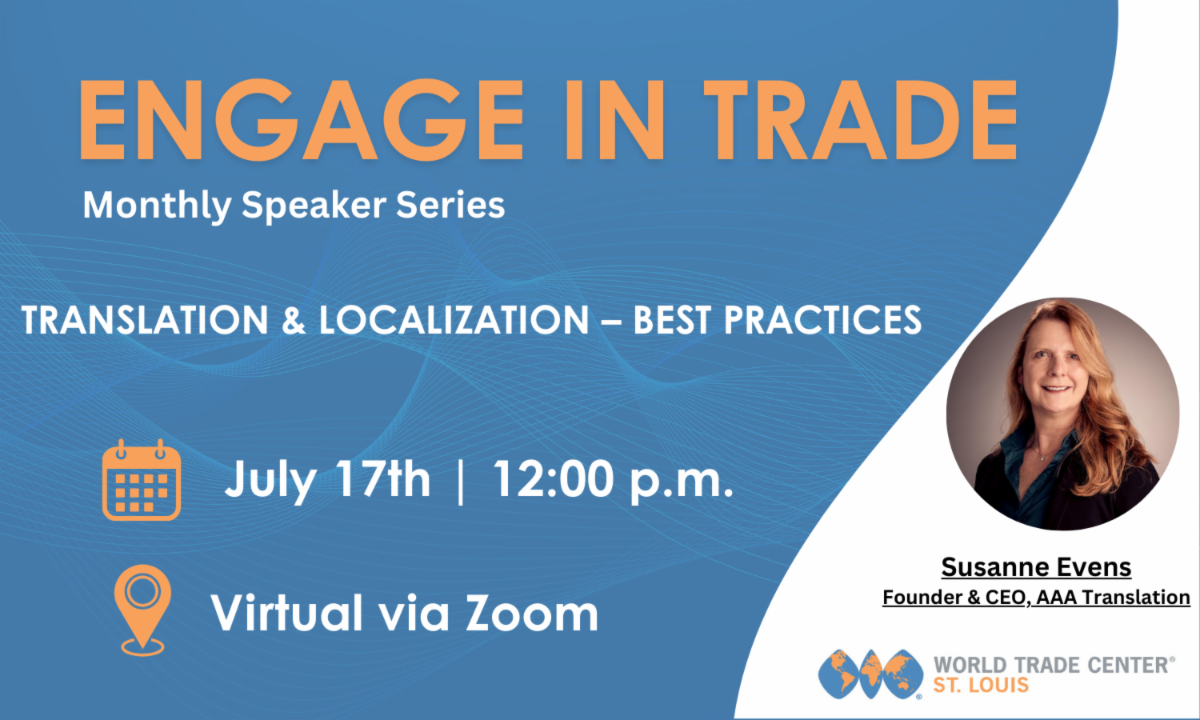 ENGAGE IN TRADE
Monthly Speaker Series

TRANSLATION & LOCALIZATION – BEST PRACTICES

July 17th | 12:00 p.m.

Virtual via Zoom

Susanne Evens
Founder & CEO, AAA Translation

WORLD TRADE CENTER®
ST. LOUIS